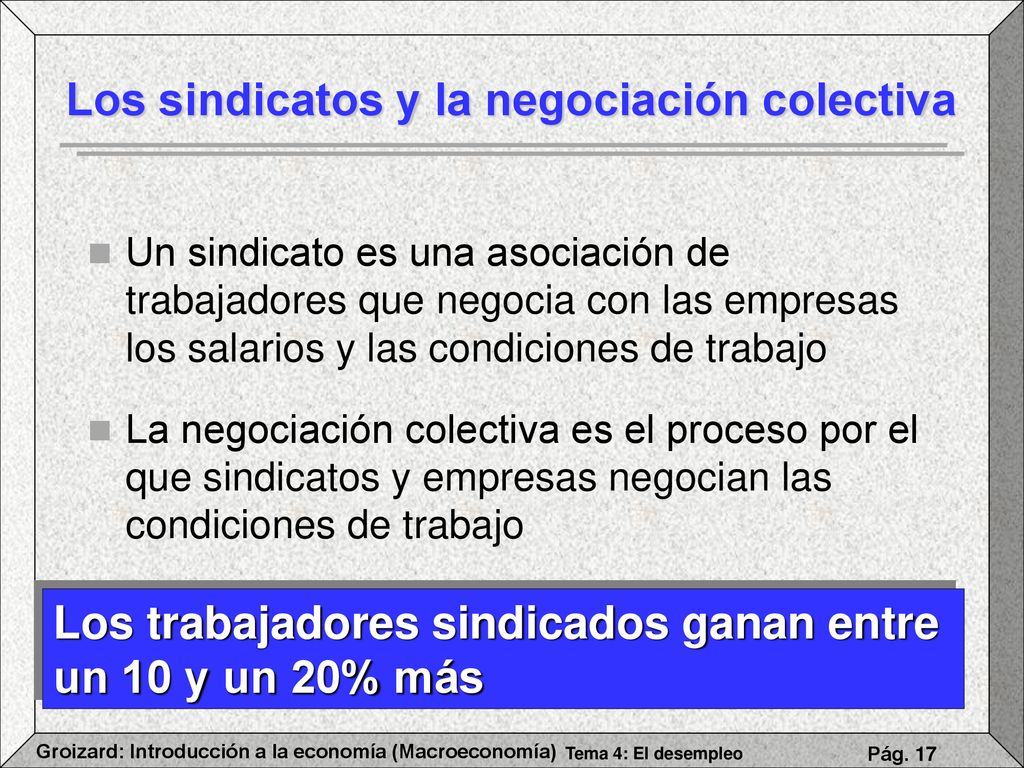 Los sindicatos y la negociación colectiva

Un sindicato es una asociación de trabajadores que negocia con las empresas los salarios y las condiciones de trabajo

La negociación colectiva es el proceso por el que sindicatos y empresas negocian las condiciones de trabajo

Los trabajadores sindicados ganan entre un 10 y un 20% más

Groizard: Introducción a la economía (Macroeconomía) Tema 4: El desempleo Pág. 17